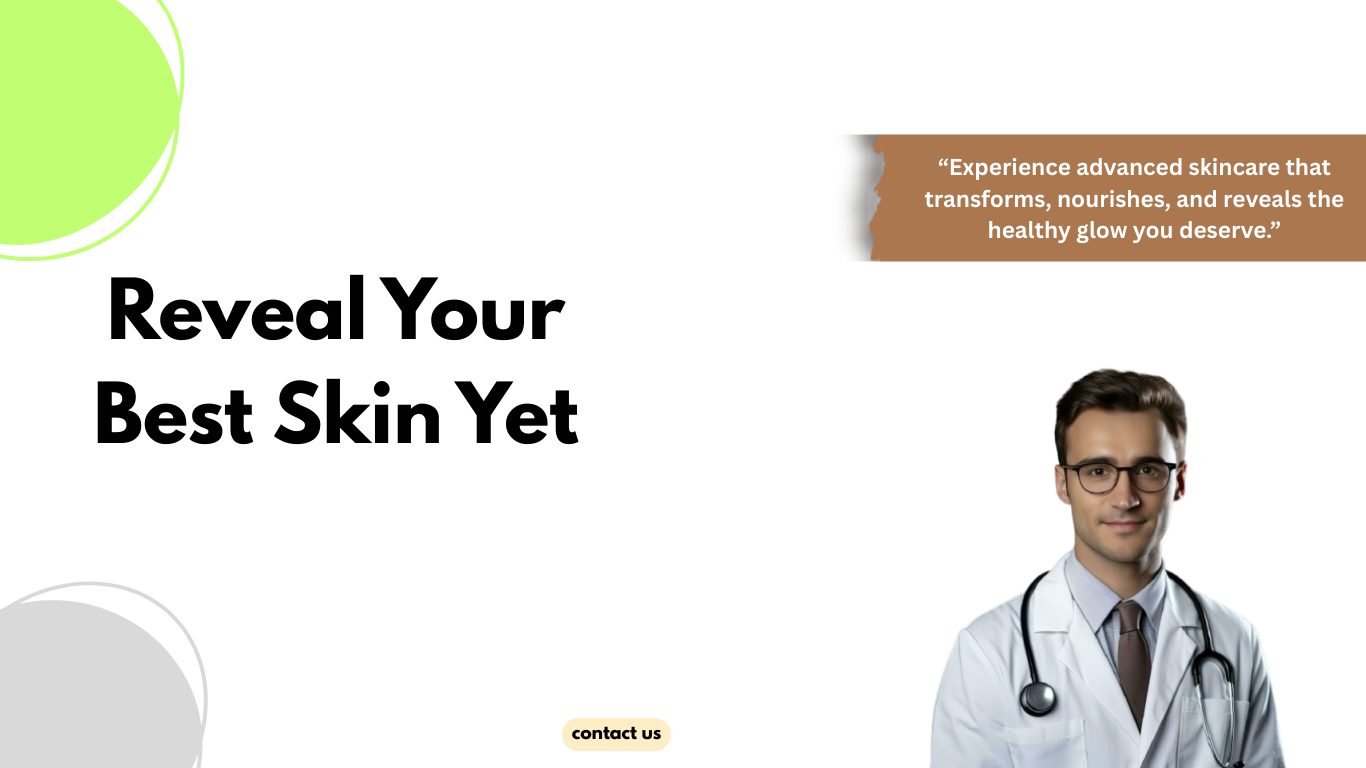 “Experience advanced skincare that transforms, nourishes, and reveals the healthy glow you deserve.”

Reveal Your Best Skin Yet

contact us